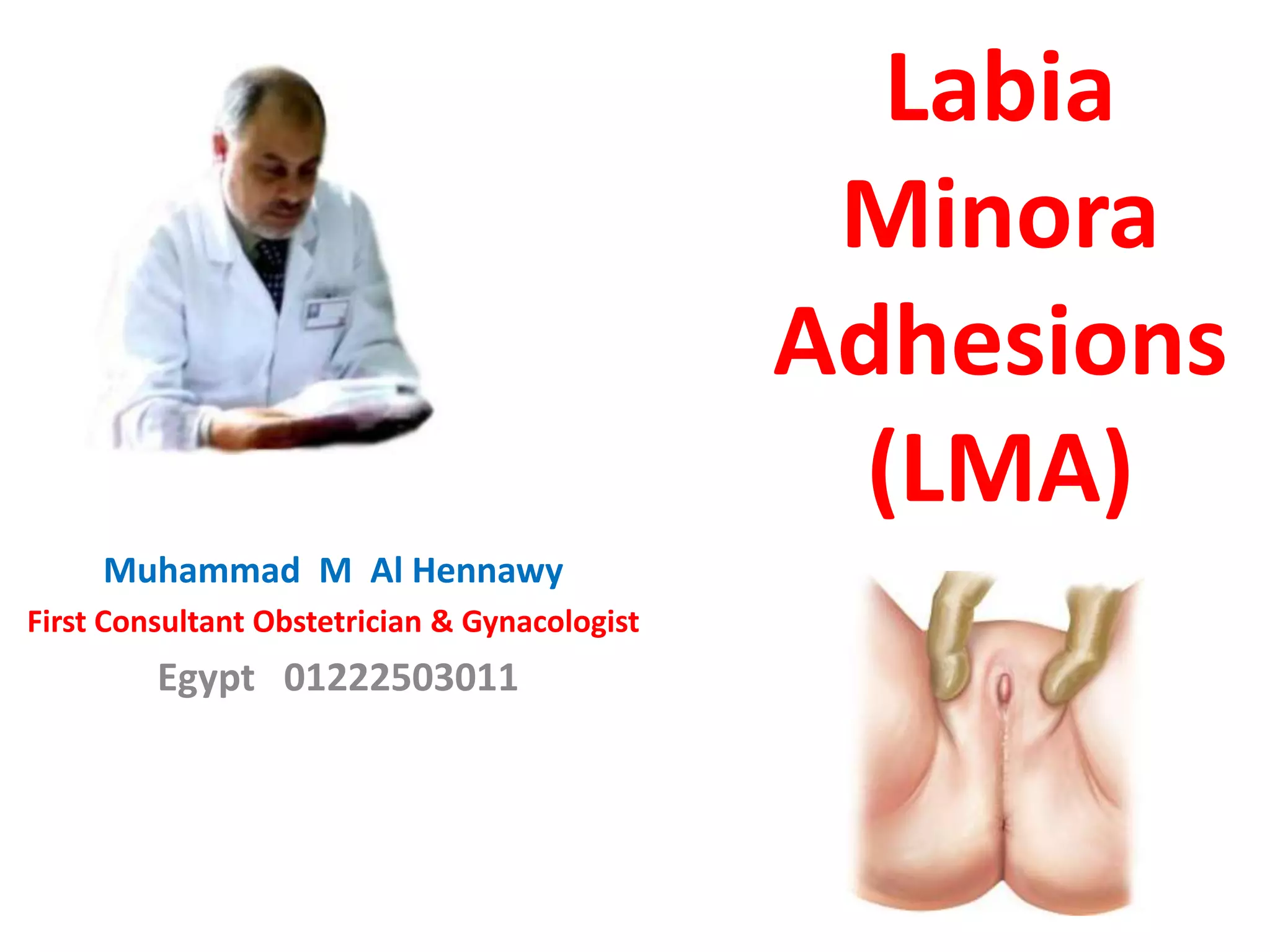 Labia Minora Adhesions (LMA)

Muhammad M Al Hennawy
First Consultant Obstetrician & Gynacologist
Egypt 01222503011